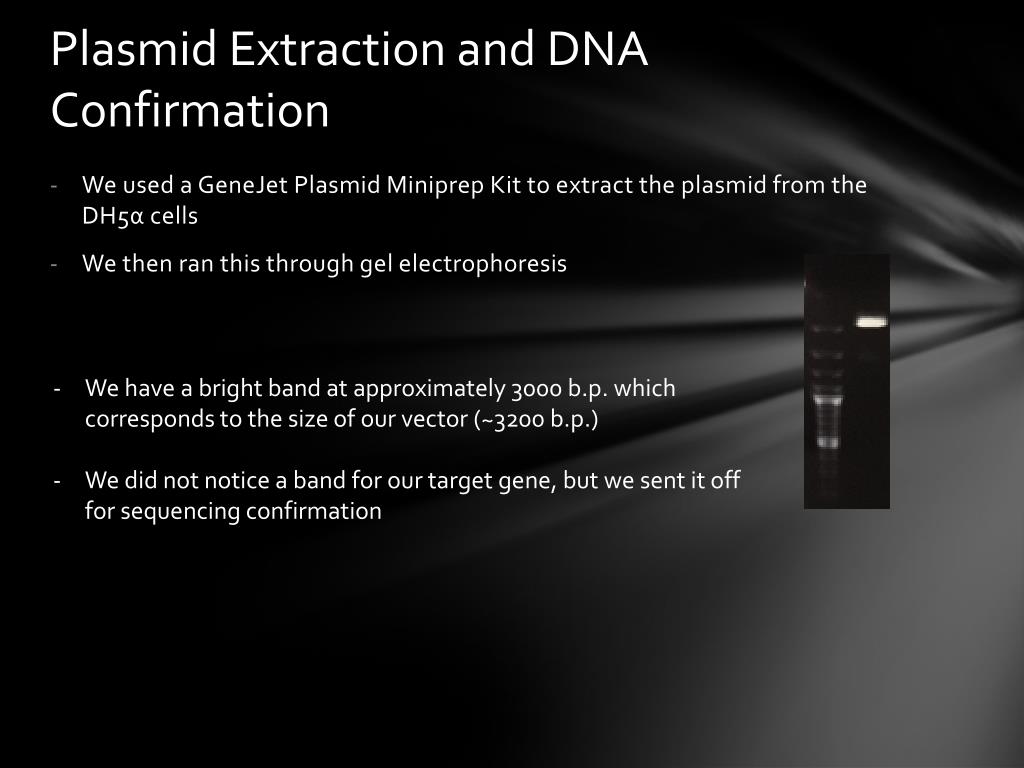 Plasmid Extraction and DNA Confirmation

- We used a GeneJet Plasmid Miniprep Kit to extract the plasmid from the DH5α cells

- We then ran this through gel electrophoresis

- We have a bright band at approximately 3000 b.p. which corresponds to the size of our vector (~3200 b.p.)

- We did not notice a band for our target gene, but we sent it off for sequencing confirmation